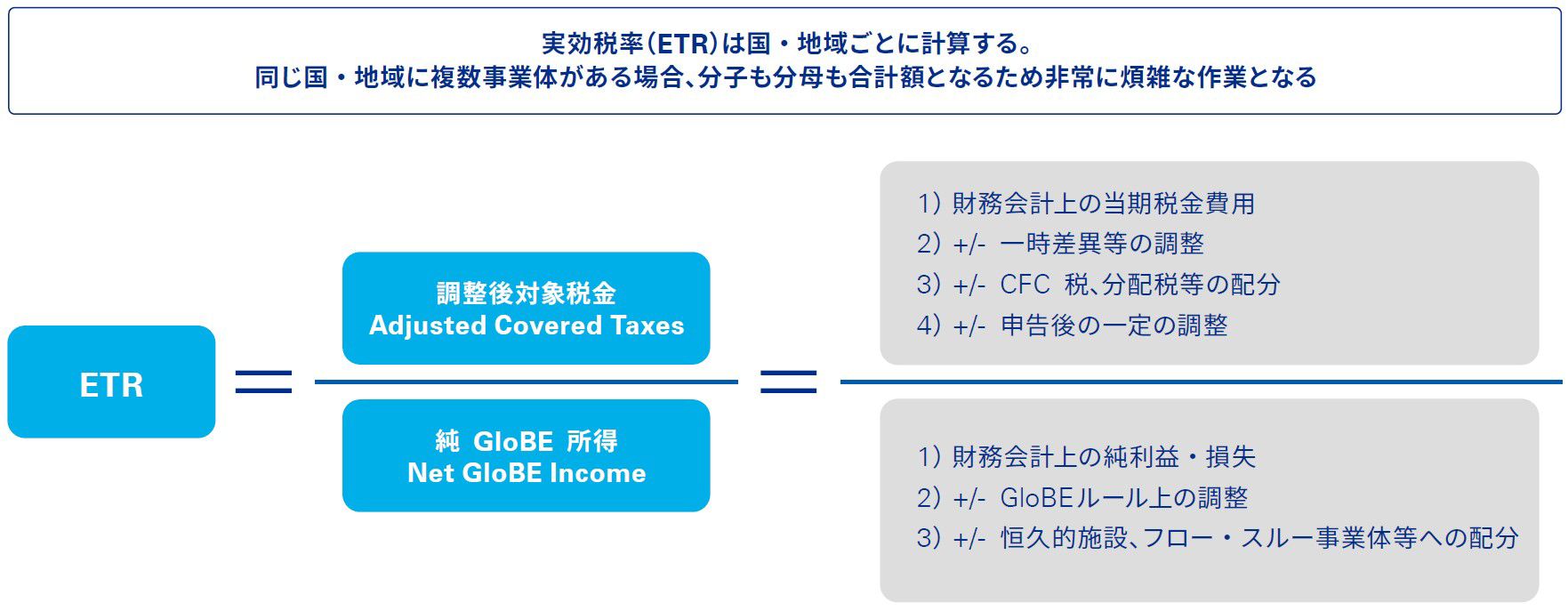 実効税率(ETR)は国・地域ごとに計算する。
同じ国・地域に複数事業体がある場合、分子も分母も合計額となるため非常に煩雑な作業となる

ETR

=

調整後対象税金
Adjusted Covered Taxes

純 GloBE 所得
Net GloBE Income

=

1) 財務会計上の当期税金費用
2) +/- 一時差異等の調整
3) +/- CFC 税、分配税等の配分
4) +/- 申告後の一定の調整

1) 財務会計上の純利益・損失
2) +/- GloBEルール上の調整
3) +/- 恒久的施設、フロー・スルー事業体等への配分